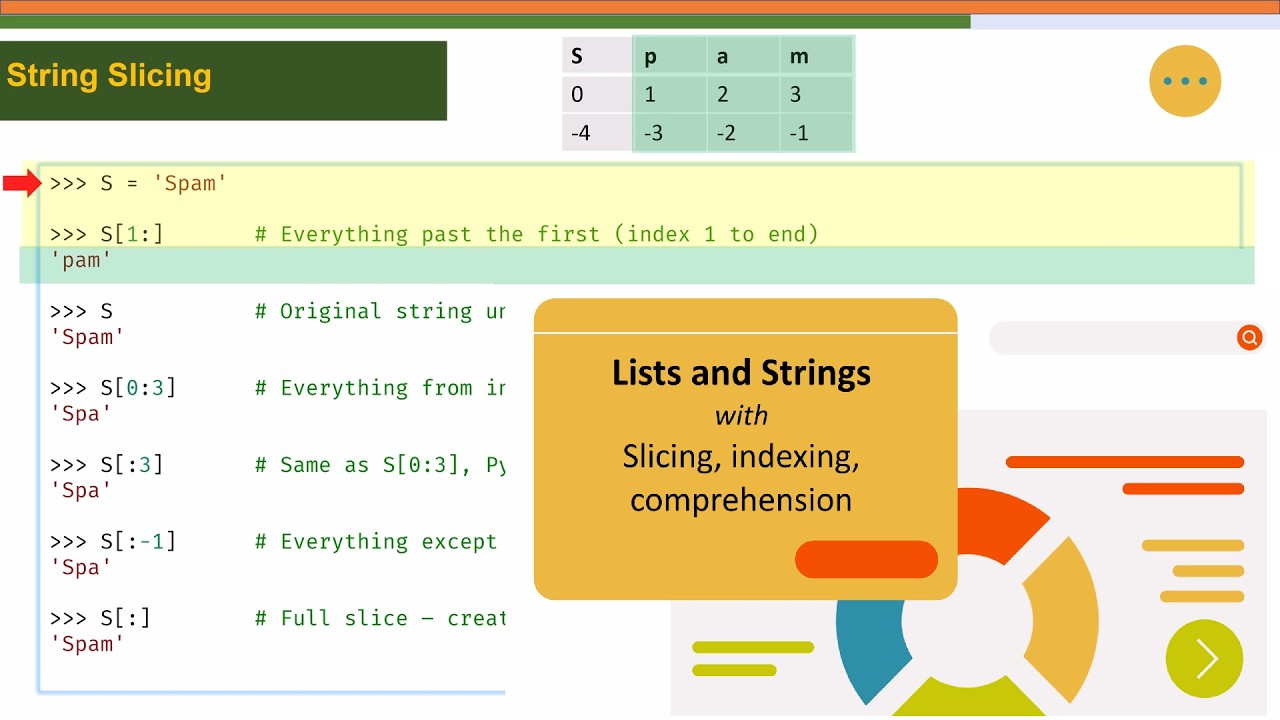 String Slicing

| S | p | a | m |
|---|---|---|---|
| 0 | 1 | 2 | 3 |
| -4 | -3 | -2 | -1 |

>>> S = 'Spam'

>>> S[1:]       # Everything past the first (index 1 to end)
'pam'

>>> S           # Original string ur
'Spam'

>>> S[0:3]      # Everything from ir
'Spa'

>>> S[:3]       # Same as S[0:3], Py
'Spa'

>>> S[:-1]      # Everything except
'Spa'

>>> S[:]        # Full slice — creat
'Spam'

Lists and Strings
with
Slicing, indexing, comprehension